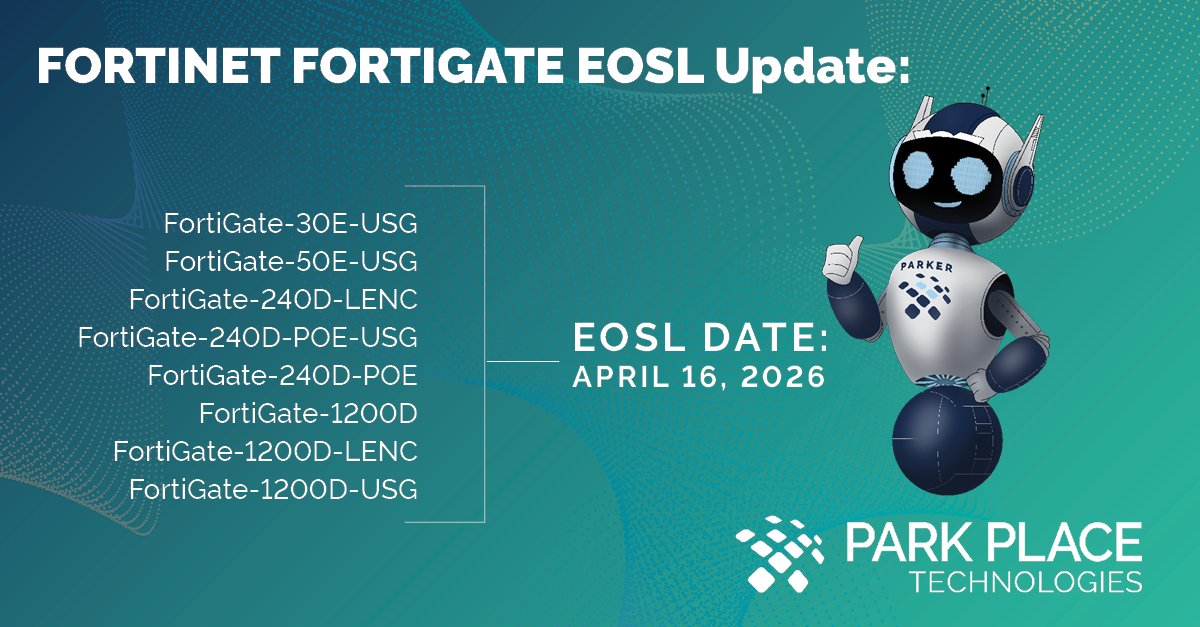 FORTINET FORTIGATE EOSL Update:

FortiGate-30E-USG
FortiGate-50E-USG
FortiGate-240D-LENC
FortiGate-240D-POE-USG
FortiGate-240D-POE
FortiGate-1200D
FortiGate-1200D-LENC
FortiGate-1200D-USG

EOSL DATE:
APRIL 16, 2026

PARKER

PARK PLACE
TECHNOLOGIES